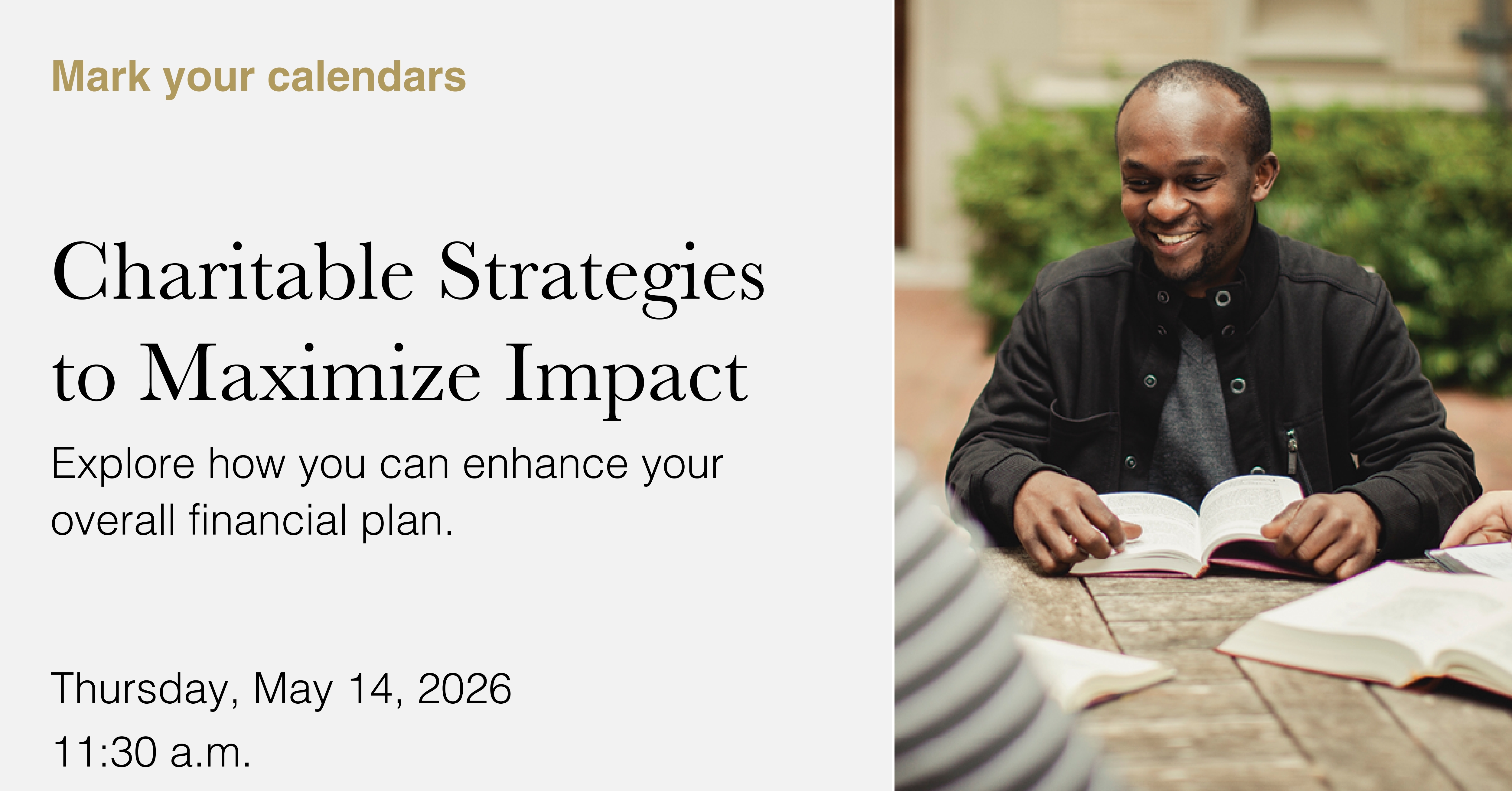 Mark your calendars

Charitable Strategies to Maximize Impact

Explore how you can enhance your overall financial plan.

Thursday, May 14, 2026
11:30 a.m.